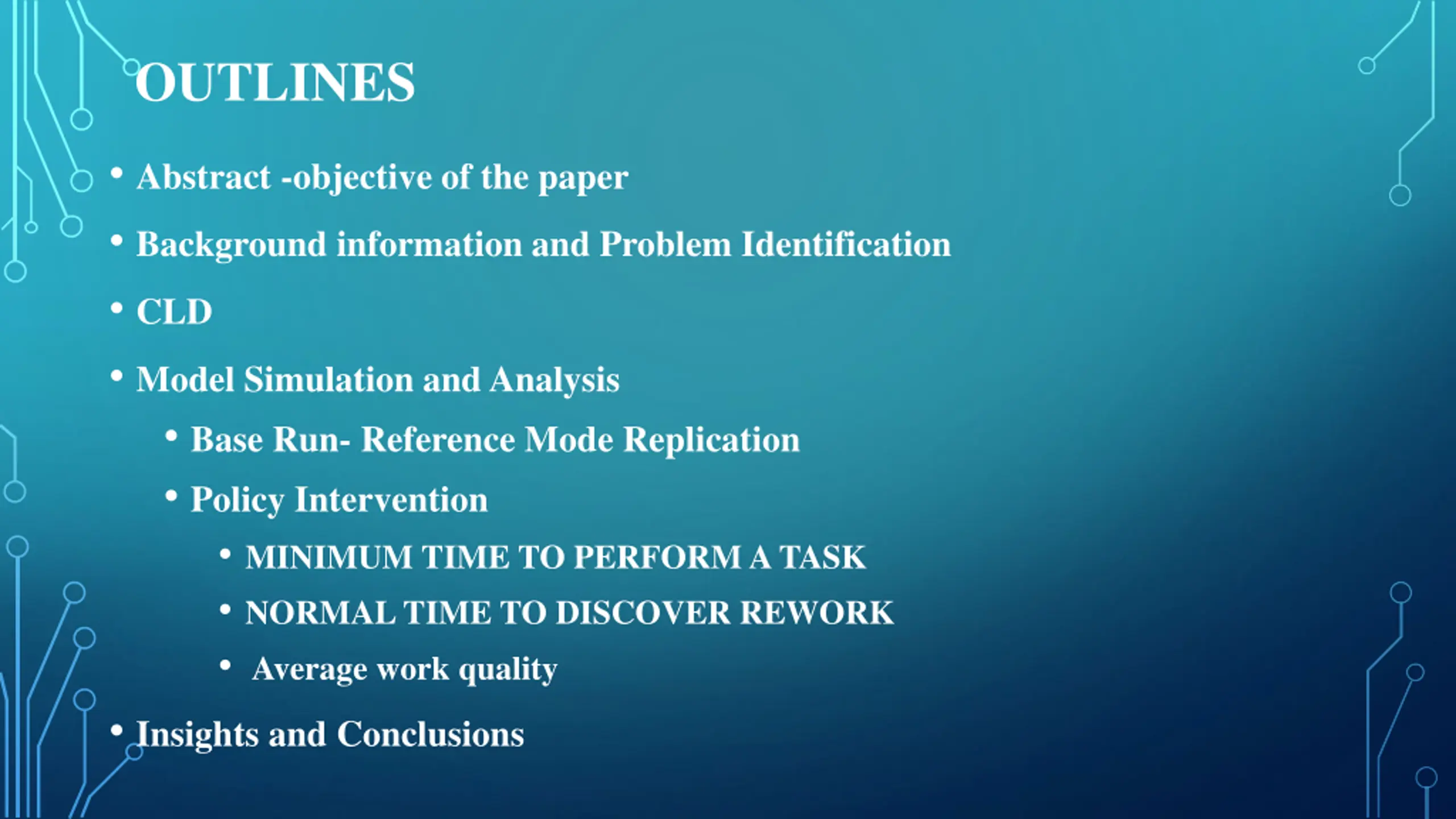 OUTLINES

• Abstract -objective of the paper
• Background information and Problem Identification
• CLD
• Model Simulation and Analysis
  • Base Run- Reference Mode Replication
  • Policy Intervention
    • MINIMUM TIME TO PERFORM A TASK
    • NORMAL TIME TO DISCOVER REWORK
    • Average work quality
• Insights and Conclusions